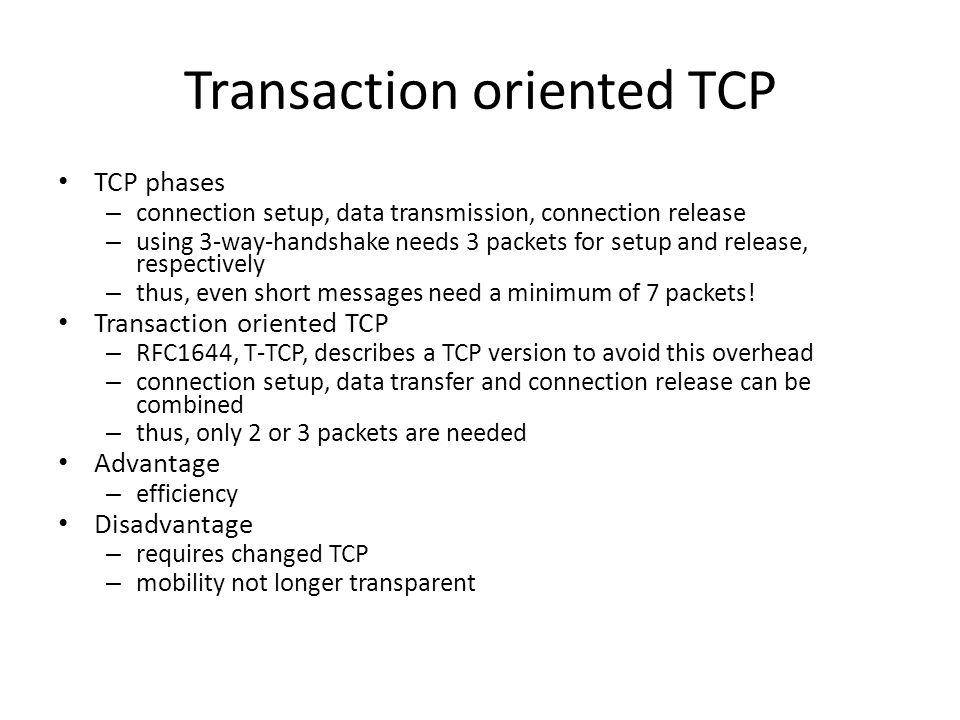 Transaction oriented TCP

• TCP phases
– connection setup, data transmission, connection release
– using 3-way-handshake needs 3 packets for setup and release, respectively
– thus, even short messages need a minimum of 7 packets!
• Transaction oriented TCP
– RFC1644, T-TCP, describes a TCP version to avoid this overhead
– connection setup, data transfer and connection release can be combined
– thus, only 2 or 3 packets are needed
• Advantage
– efficiency
• Disadvantage
– requires changed TCP
– mobility not longer transparent